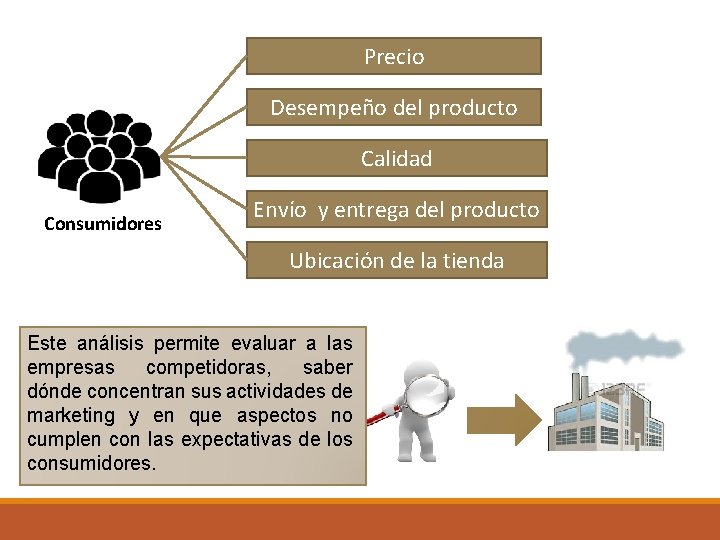 Consumidores

Precio

Desempeño del producto

Calidad

Envío y entrega del producto

Ubicación de la tienda

Este análisis permite evaluar a las empresas competidoras, saber dónde concentran sus actividades de marketing y en que aspectos no cumplen con las expectativas de los consumidores.